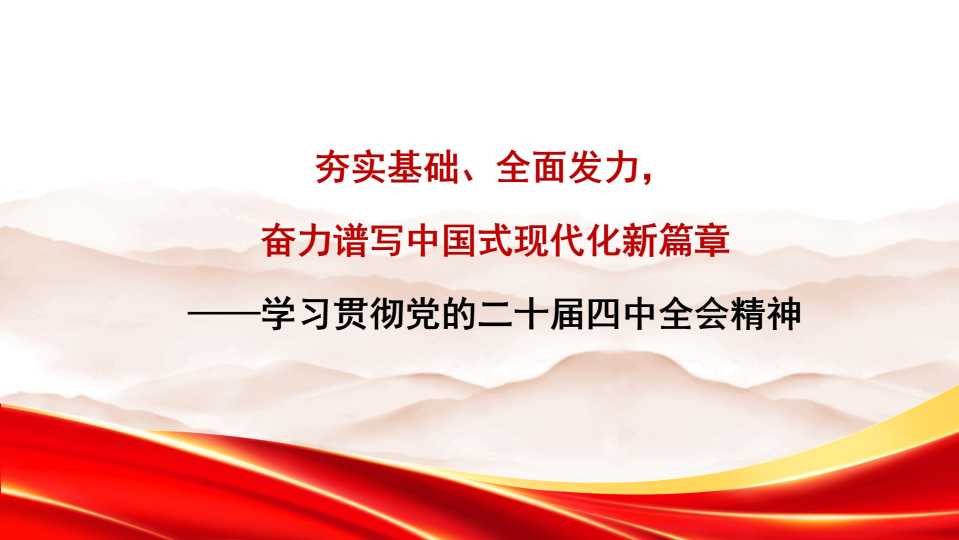 夯实基础、全面发力，

奋力谱写中国式现代化新篇章

——学习贯彻党的二十届四中全会精神